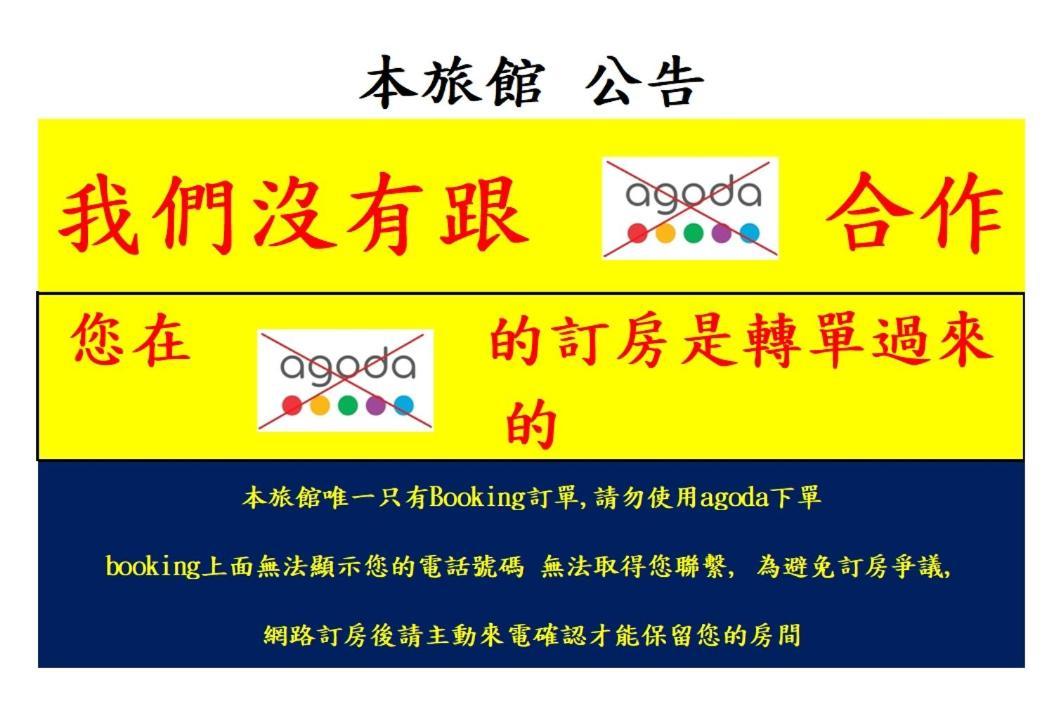 本旅館 公告

我們沒有跟 agoda 合作

您在 agoda 的訂房是轉單過來的

本旅館唯一只有Booking訂單,請勿使用agoda下單

booking上面無法顯示您的電話號碼 無法取得您聯繫, 為避免訂房爭議,

網路訂房後請主動來電確認才能保留您的房間